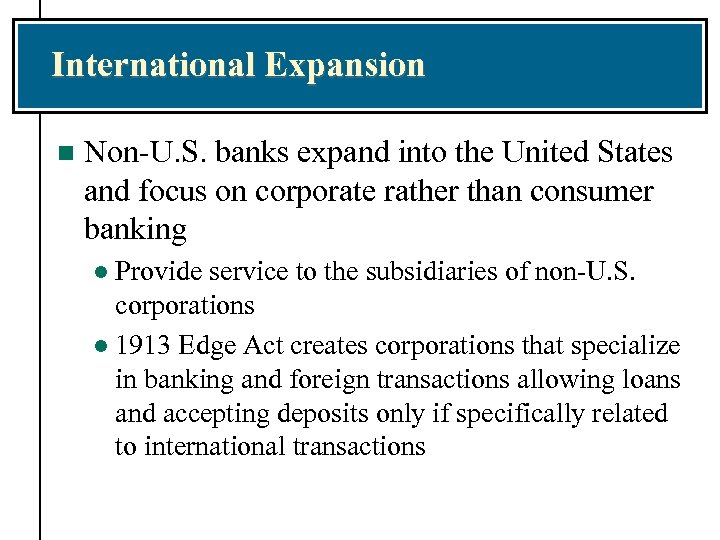 International Expansion

Non-U.S. banks expand into the United States and focus on corporate rather than consumer banking

Provide service to the subsidiaries of non-U.S. corporations

1913 Edge Act creates corporations that specialize in banking and foreign transactions allowing loans and accepting deposits only if specifically related to international transactions